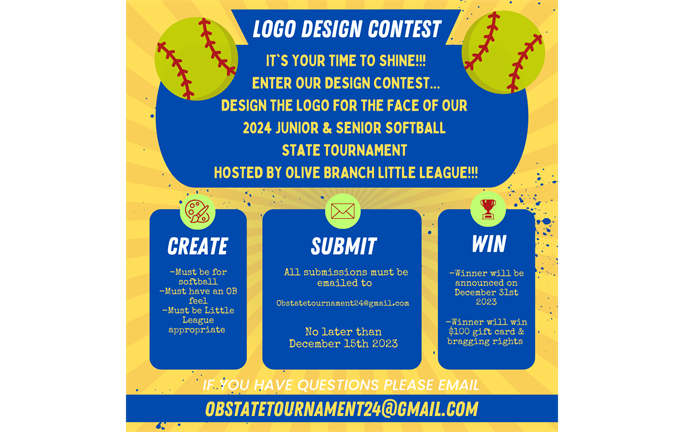 LOGO DESIGN CONTEST

IT'S YOUR TIME TO SHINE!!!
ENTER OUR DESIGN CONTEST...
DESIGN THE LOGO FOR THE FACE OF OUR
2024 JUNIOR & SENIOR SOFTBALL
STATE TOURNAMENT
HOSTED BY OLIVE BRANCH LITTLE LEAGUE!!!

CREATE

-Must be for softball
-Must have an OB feel
-Must be Little League appropriate

SUBMIT

All submissions must be emailed to

Obstatetournament24@gmail.com

No later than
December 15th 2023

WIN

-Winner will be announced on December 31st 2023

-Winner will win $100 gift card & bragging rights

IF YOU HAVE QUESTIONS PLEASE EMAIL
OBSTATETOURNAMENT24@GMAIL.COM